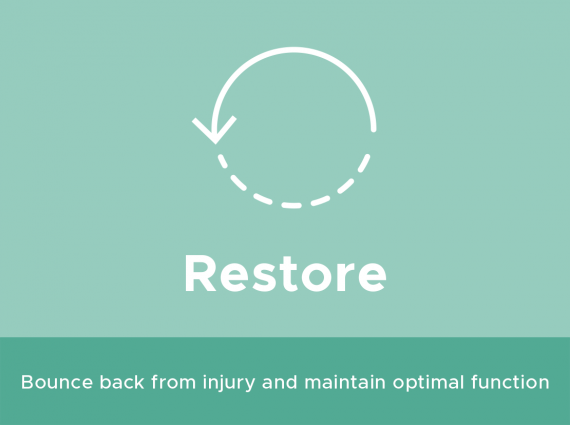 Restore

Bounce back from injury and maintain optimal function